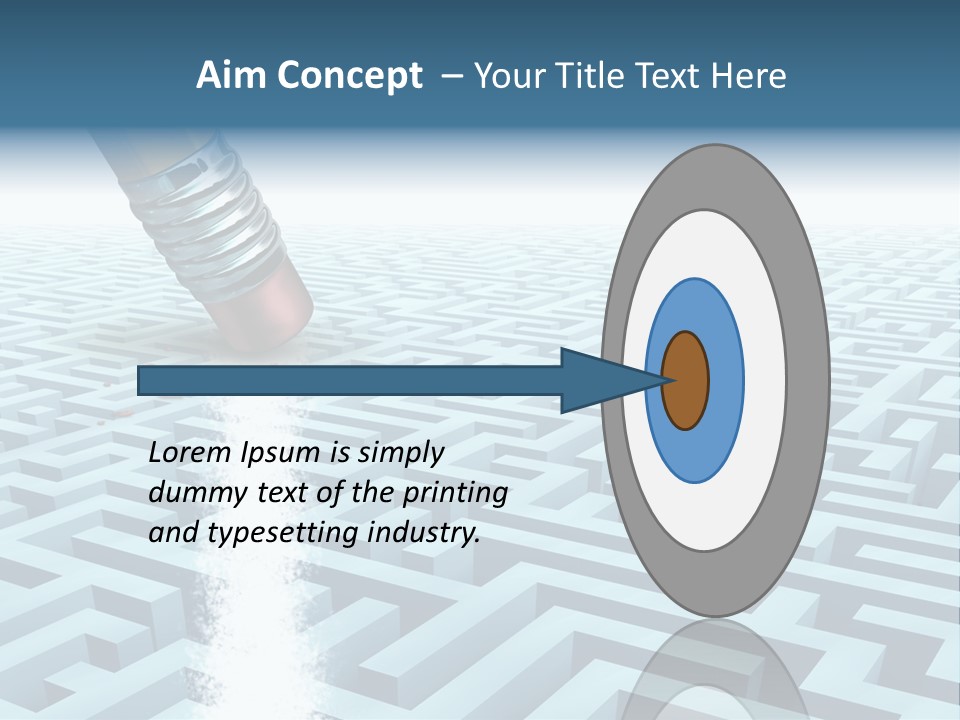 Aim Concept – Your Title Text Here

Lorem Ipsum is simply dummy text of the printing and typesetting industry.